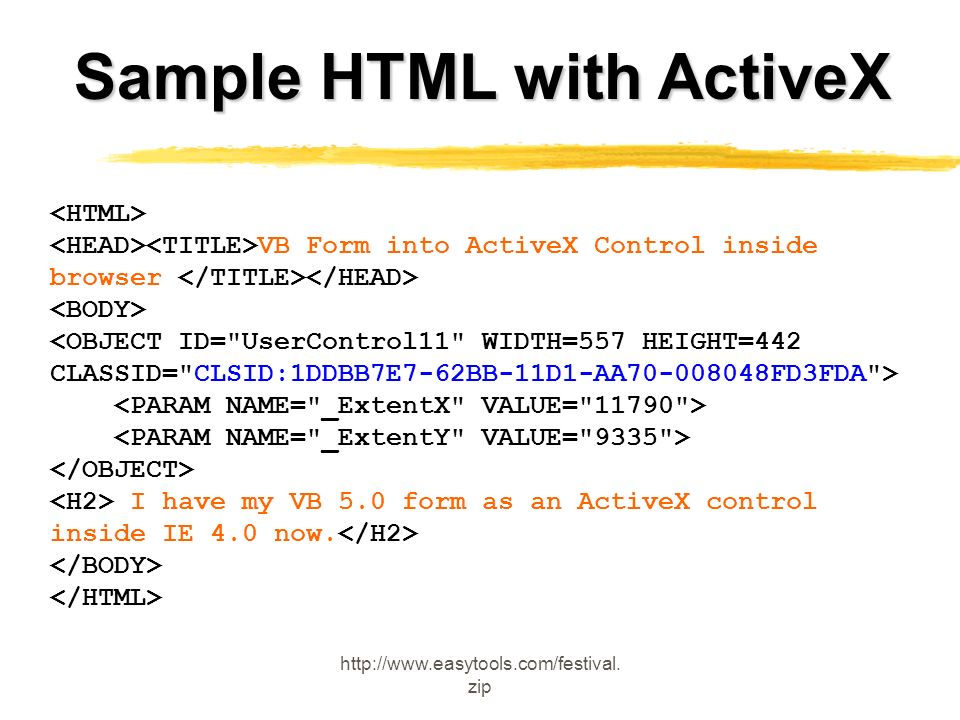 Sample HTML with ActiveX

<HTML>
<HEAD><TITLE>VB Form into ActiveX Control inside browser </TITLE></HEAD>
<BODY>
<OBJECT ID="UserControl11" WIDTH=557 HEIGHT=442 CLASSID="CLSID:1DDBB7E7-62BB-11D1-AA70-008048FD3FDA">
<PARAM NAME="_ExtentX" VALUE="11790">
<PARAM NAME="_ExtentY" VALUE="9335">
</OBJECT>
<H2> I have my VB 5.0 form as an ActiveX control inside IE 4.0 now.</H2>
</BODY>
</HTML>

http://www.easytools.com/festival.zip